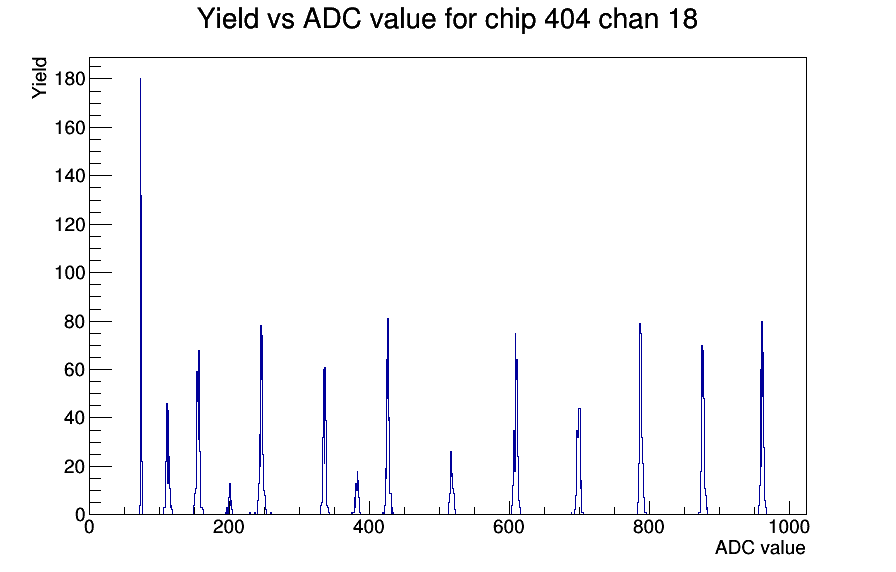 Yield vs ADC value for chip 404 chan 18

Yield

180
160
140
120
100
80
60
40
20
0

0
200
400
600
800
1000

ADC value